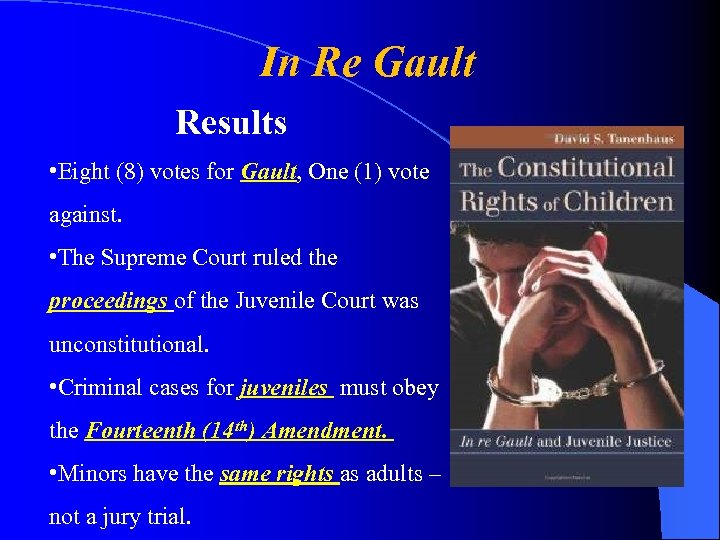 In Re Gault

Results

•Eight (8) votes for Gault, One (1) vote against.

•The Supreme Court ruled the proceedings of the Juvenile Court was unconstitutional.

•Criminal cases for juveniles must obey the Fourteenth (14$^{th}$) Amendment.

•Minors have the same rights as adults – not a jury trial.

David S. Tanenhaus

The Constitutional Rights of Children

In re Gault and Juvenile Justice